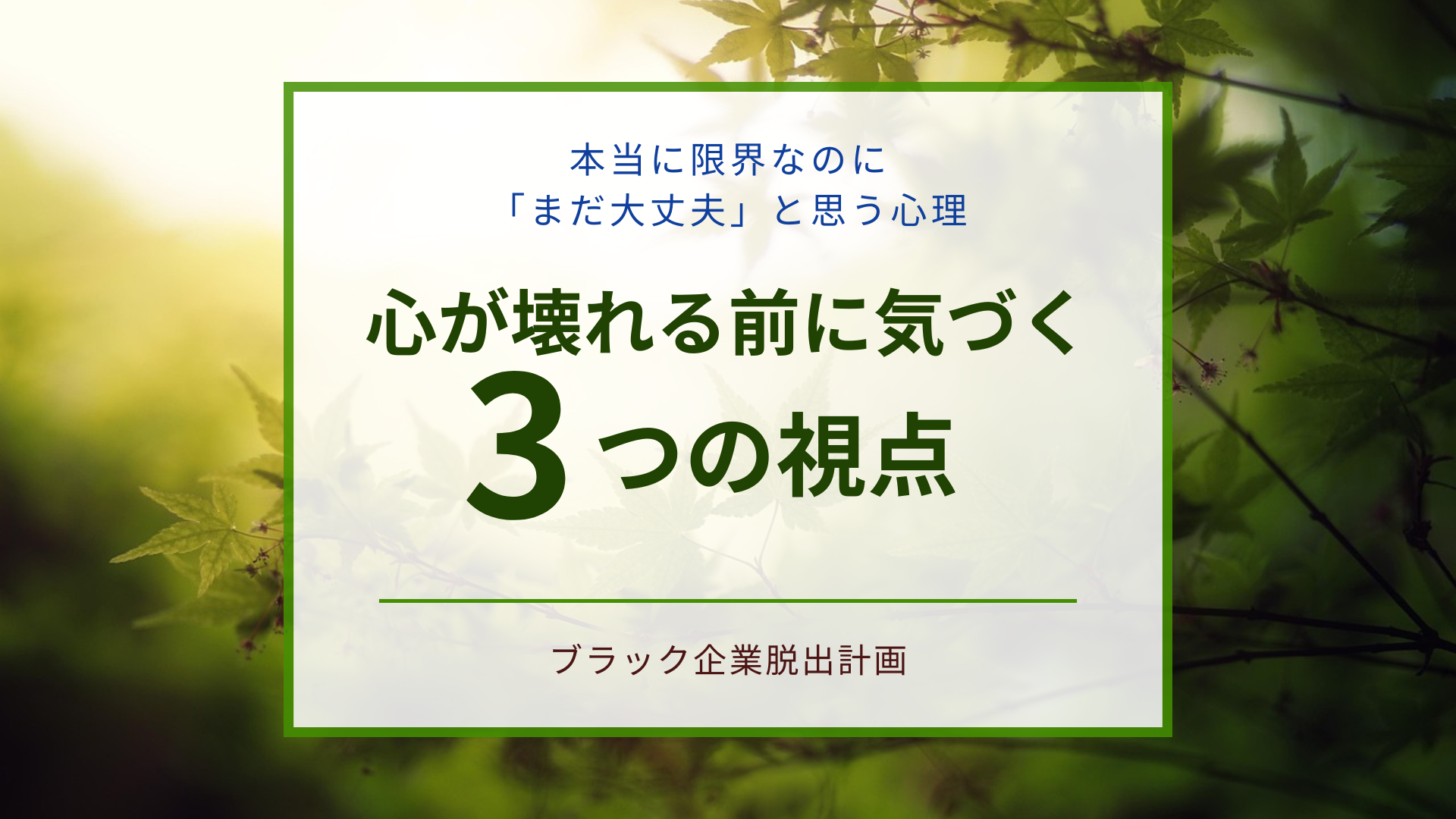 本当に限界なのに
「まだ大丈夫」と思う心理

心が壊れる前に気づく
3つの視点

ブラック企業脱出計画